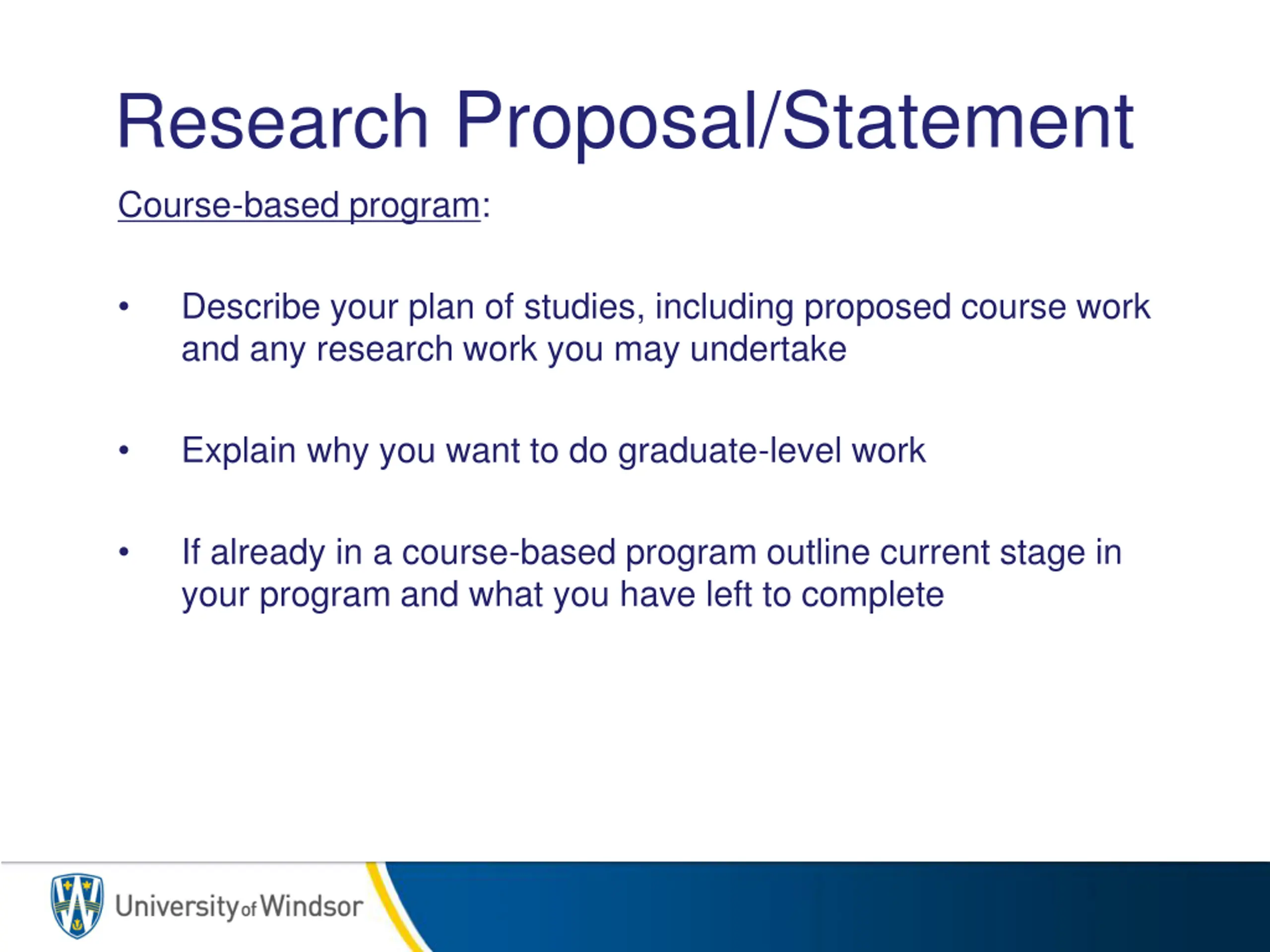 Research Proposal/Statement

Course-based program:

• Describe your plan of studies, including proposed course work and any research work you may undertake

• Explain why you want to do graduate-level work

• If already in a course-based program outline current stage in your program and what you have left to complete

University of Windsor